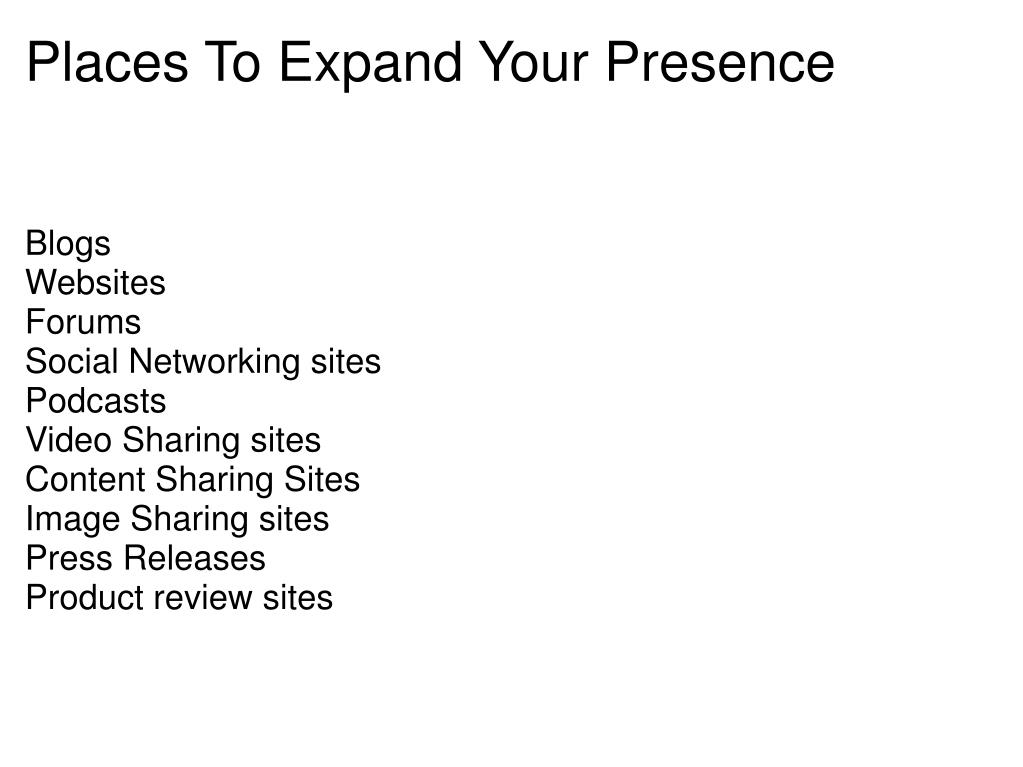 Places To Expand Your Presence

Blogs
Websites
Forums
Social Networking sites
Podcasts
Video Sharing sites
Content Sharing Sites
Image Sharing sites
Press Releases
Product review sites